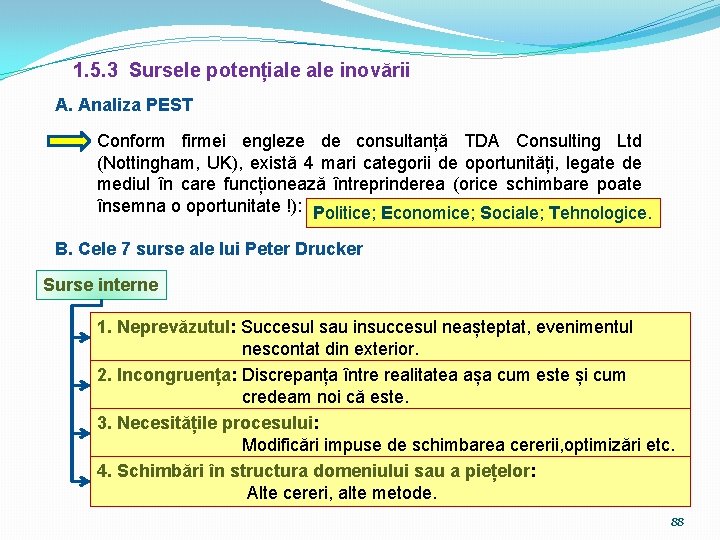 1.5.3 Sursele potențiale ale inovării

A. Analiza PEST

Conform firmei engleze de consultanță TDA Consulting Ltd (Nottingham, UK), există 4 mari categorii de oportunități, legate de mediul în care funcționează întreprinderea (orice schimbare poate însemna o oportunitate !): Politice; Economice; Sociale; Tehnologice.

B. Cele 7 surse ale lui Peter Drucker

Surse interne

1. Neprevăzutul: Succesul sau insuccesul neașteptat, evenimentul nescontat din exterior.

2. Incongruența: Discrepanța între realitatea așa cum este și cum credeam noi că este.

3. Necesitățile procesului: Modificări impuse de schimbarea cererii,optimizări etc.

4. Schimbări în structura domeniului sau a piețelor: Alte cereri, alte metode.

88